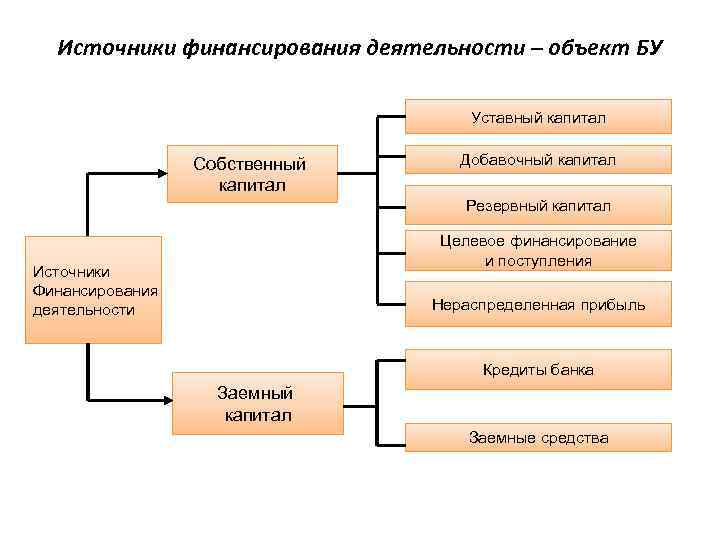 Источники финансирования деятельности – объект БУ

Источники Финансирования деятельности

Собственный капитал

Уставный капитал

Добавочный капитал

Резервный капитал

Целевое финансирование и поступления

Нераспределенная прибыль

Заемный капитал

Кредиты банка

Заемные средства